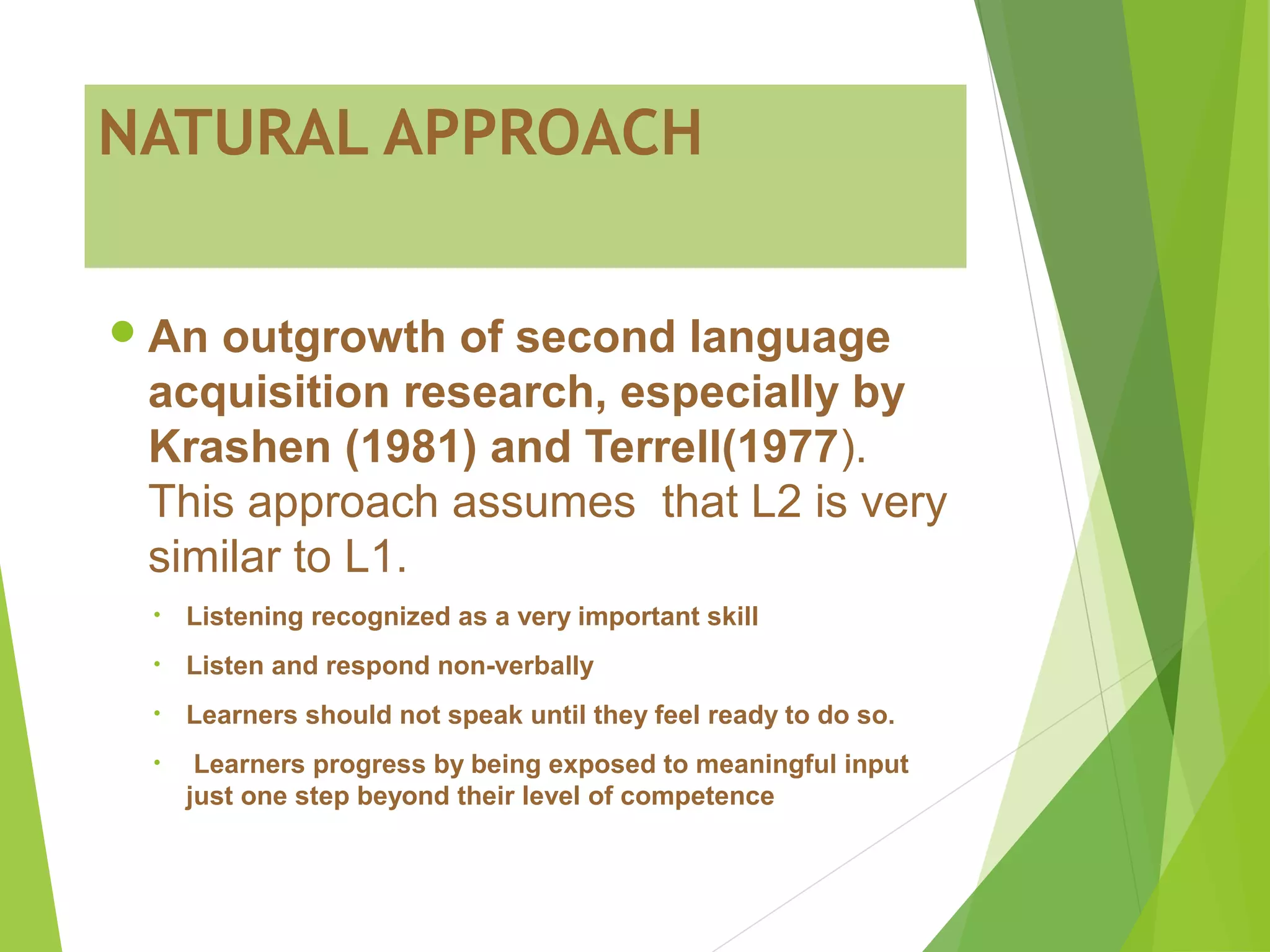 NATURAL APPROACH

• An outgrowth of second language acquisition research, especially by Krashen (1981) and Terrell(1977). This approach assumes that L2 is very similar to L1.

• Listening recognized as a very important skill

• Listen and respond non-verbally

• Learners should not speak until they feel ready to do so.

• Learners progress by being exposed to meaningful input just one step beyond their level of competence